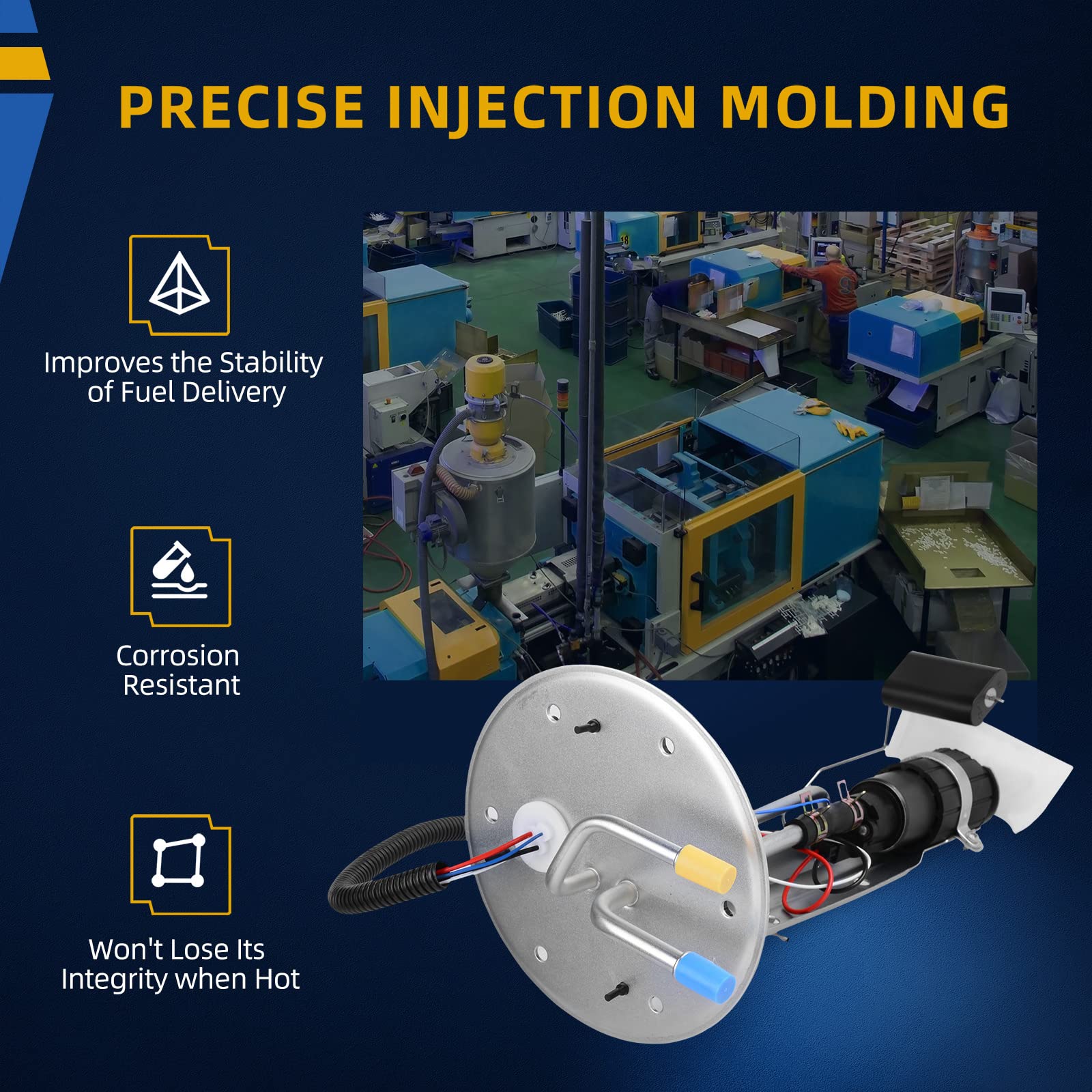 PRECISE INJECTION MOLDING

Improves the Stability of Fuel Delivery

Corrosion Resistant

Won't Lose Its Integrity when Hot